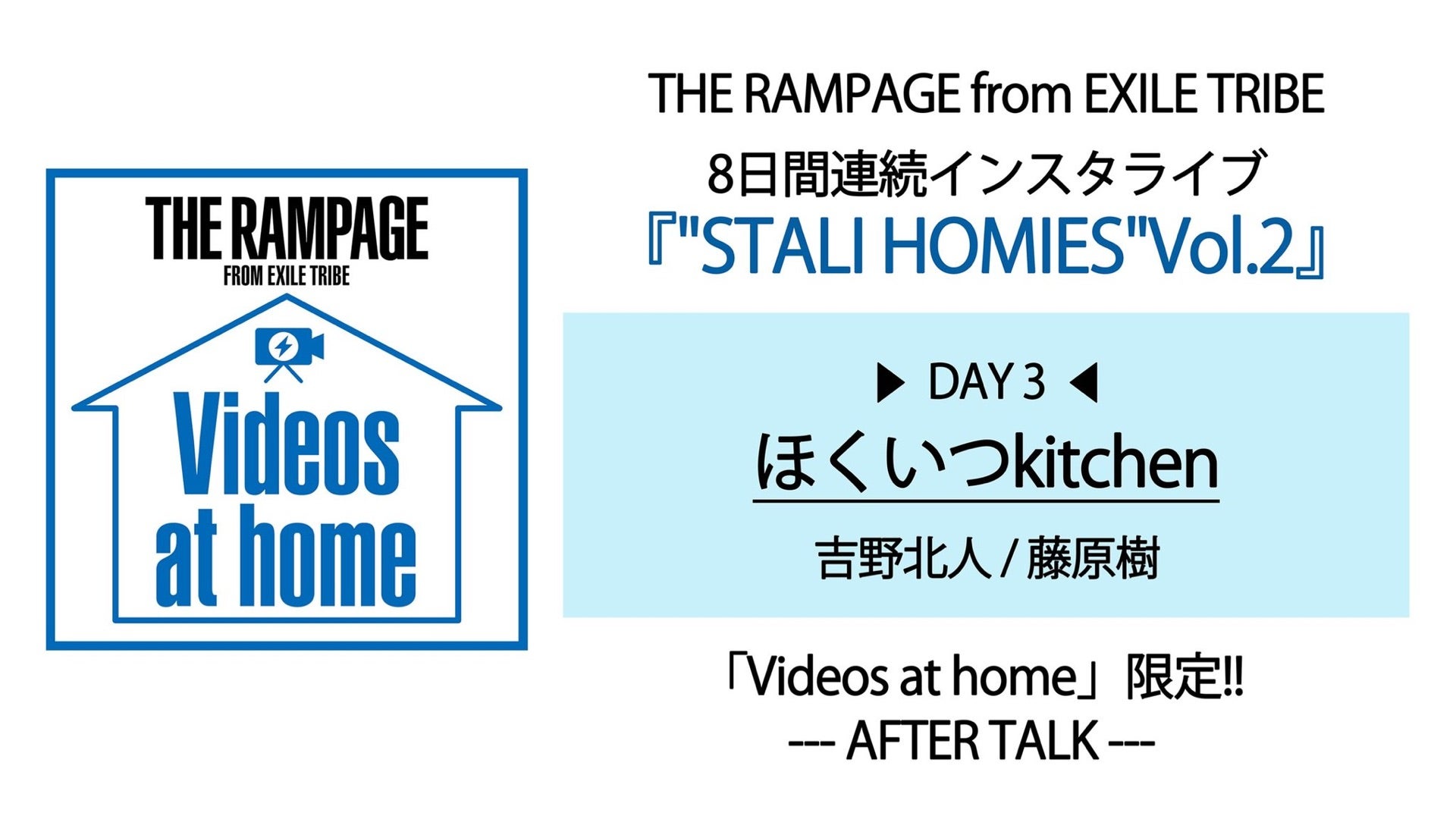 THE RAMPAGE
FROM EXILE TRIBE

Videos at home

THE RAMPAGE from EXILE TRIBE
8日間連続インスタライブ
『"STALI HOMIES"Vol.2』

▶ DAY 3 ◀
ほくいつkitchen
吉野北人 / 藤原樹

「Videos at home」限定!!
--- AFTER TALK ---